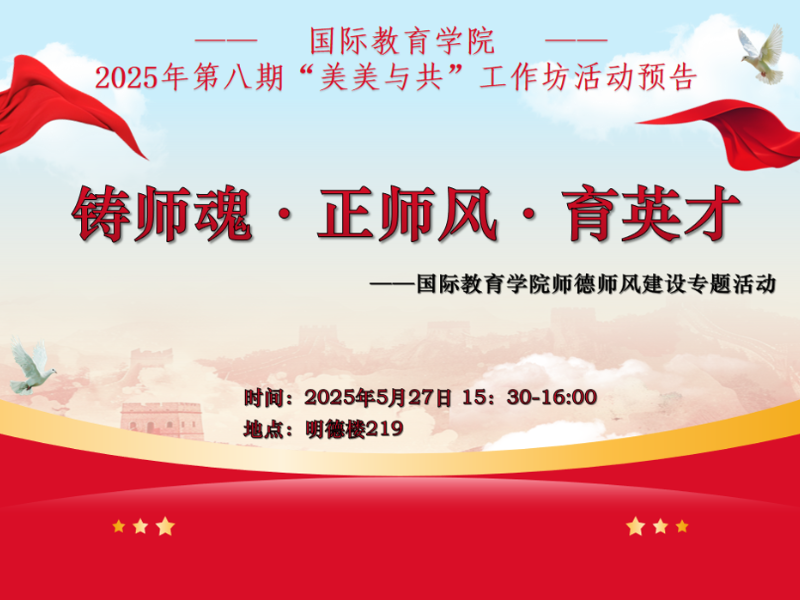 —— 国际教育学院 ——
2025年第八期“美美与共”工作坊活动预告

铸师魂 · 正师风 · 育英才

——国际教育学院师德师风建设专题活动

时间：2025年5月27日 15：30-16:00
地点：明德楼219